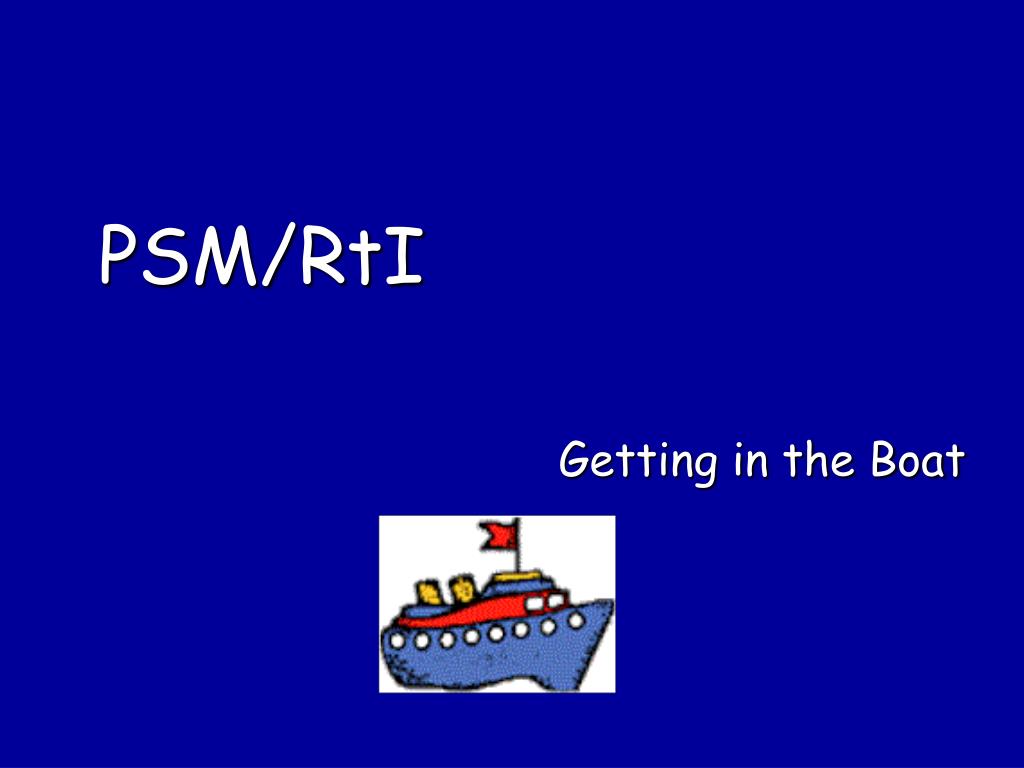 PSM/RtI

Getting in the Boat